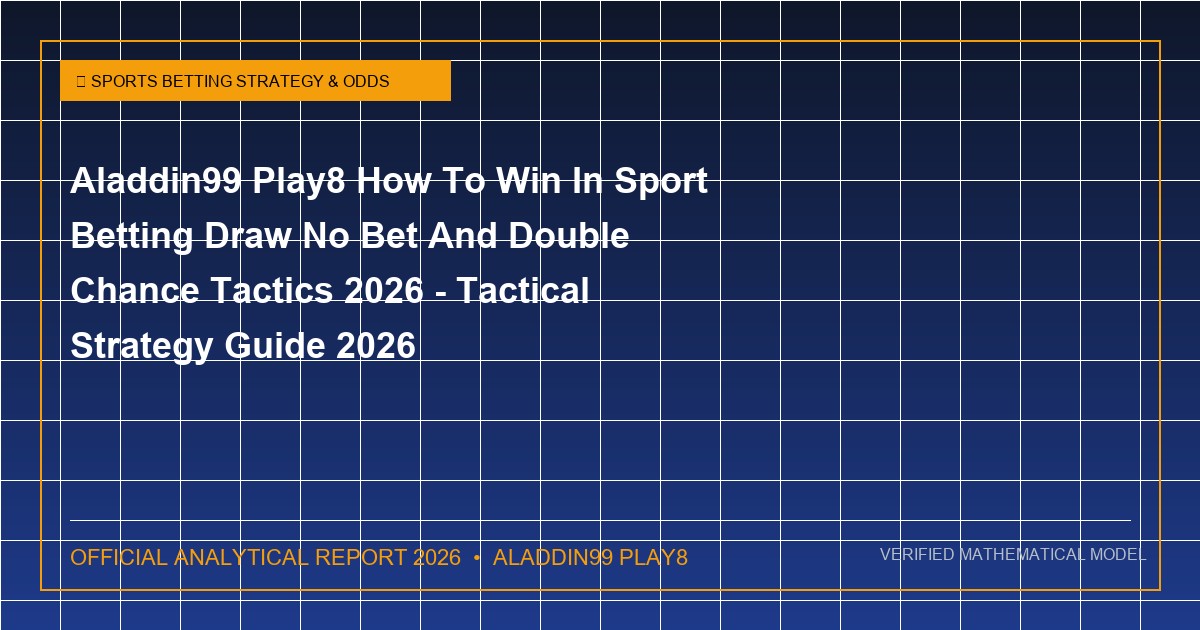 SPORTS BETTING STRATEGY & ODDS

Aladdin99 Play8 How To Win In Sport Betting Draw No Bet And Double Chance Tactics 2026 - Tactical Strategy Guide 2026

OFFICIAL ANALYTICAL REPORT 2026 • ALADDIN99 PLAY8

VERIFIED MATHEMATICAL MODEL